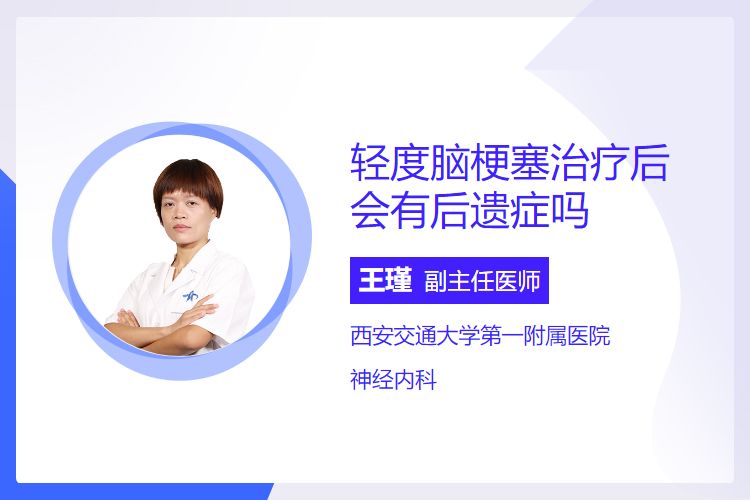 轻度脑梗塞治疗后会有后遗症吗

王瑾 副主任医师

西安交通大学第一附属医院

神经内科